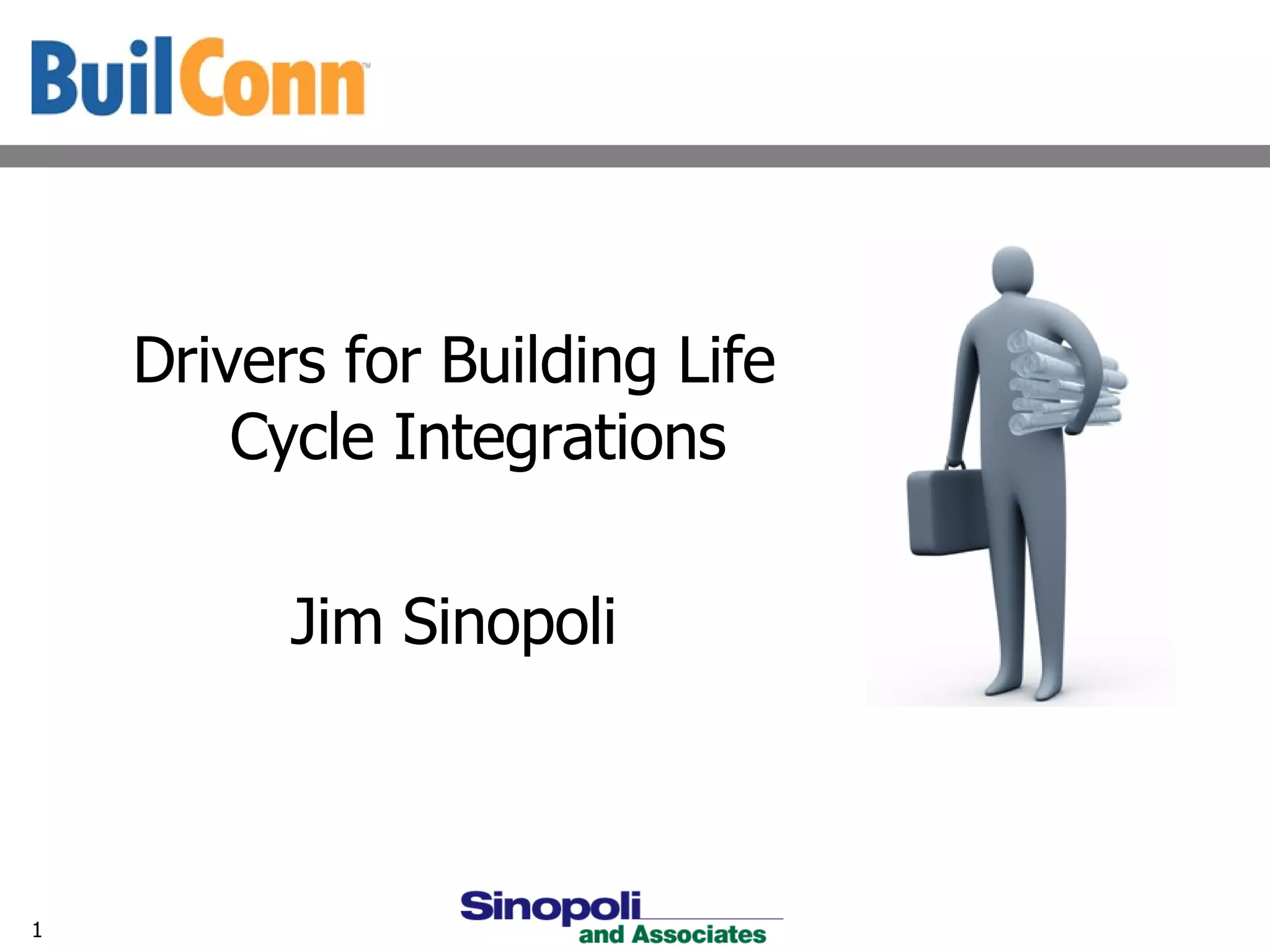 BuilConn™

Drivers for Building Life Cycle Integrations

Jim Sinopoli

1

Sinopoli and Associates